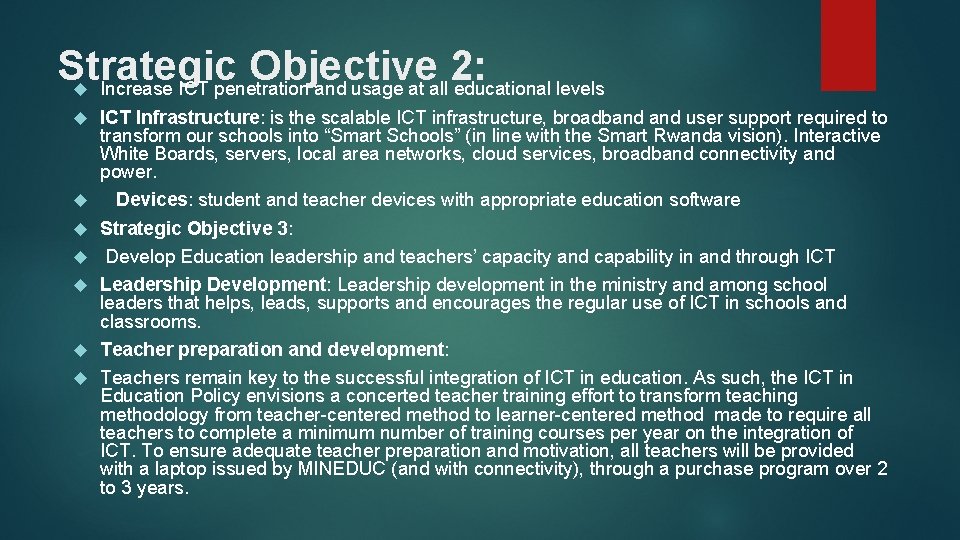 Strategic Objective 2:

Increase ICT penetration and usage at all educational levels

ICT Infrastructure: is the scalable ICT infrastructure, broadband and user support required to transform our schools into “Smart Schools” (in line with the Smart Rwanda vision). Interactive White Boards, servers, local area networks, cloud services, broadband connectivity and power.

Devices: student and teacher devices with appropriate education software

Strategic Objective 3:

Develop Education leadership and teachers’ capacity and capability in and through ICT

Leadership Development: Leadership development in the ministry and among school leaders that helps, leads, supports and encourages the regular use of ICT in schools and classrooms.

Teacher preparation and development:

Teachers remain key to the successful integration of ICT in education. As such, the ICT in Education Policy envisions a concerted teacher training effort to transform teaching methodology from teacher-centered method to learner-centered method made to require all teachers to complete a minimum number of training courses per year on the integration of ICT. To ensure adequate teacher preparation and motivation, all teachers will be provided with a laptop issued by MINEDUC (and with connectivity), through a purchase program over 2 to 3 years.